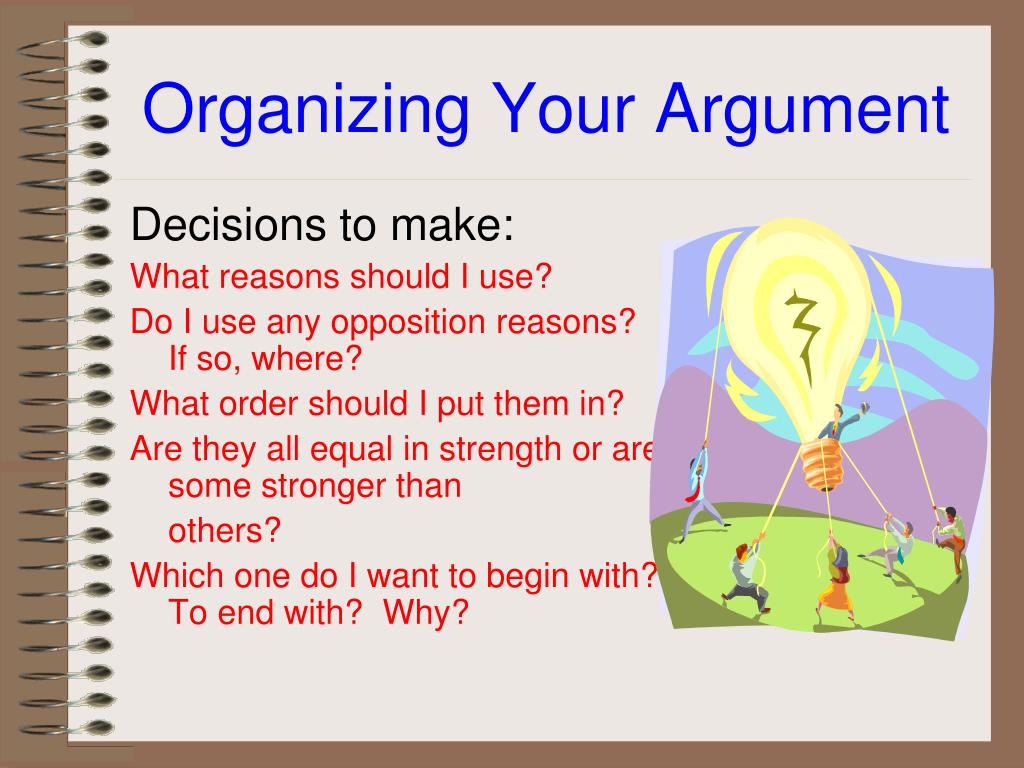 Organizing Your Argument

Decisions to make:

What reasons should I use?

Do I use any opposition reasons? If so, where?

What order should I put them in?

Are they all equal in strength or are some stronger than

others?

Which one do I want to begin with? To end with? Why?